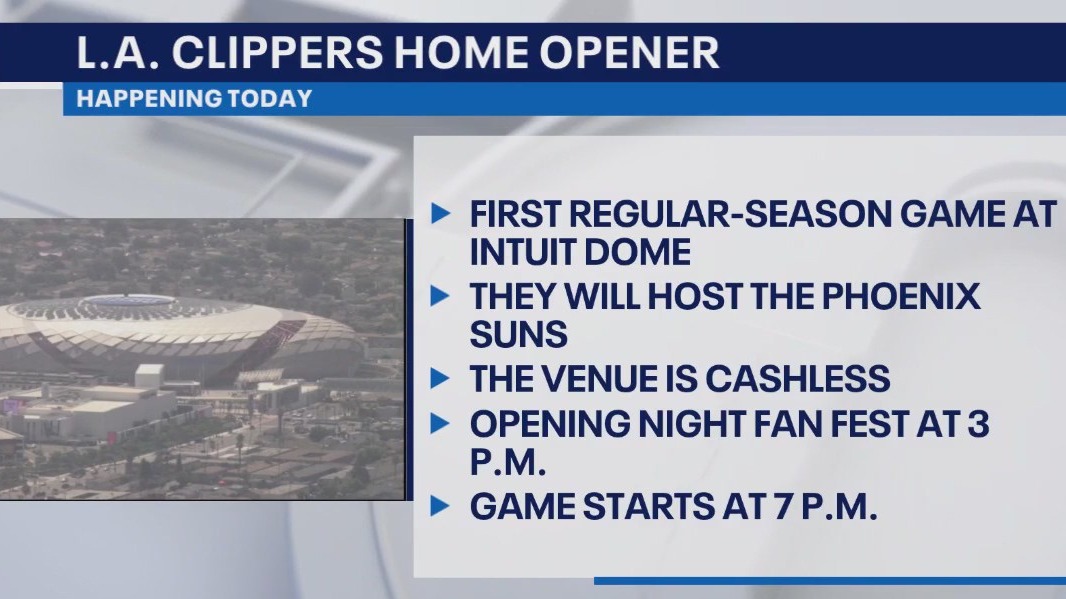 L.A. CLIPPERS HOME OPENER
HAPPENING TODAY

FIRST REGULAR-SEASON GAME AT INTUIT DOME
THEY WILL HOST THE PHOENIX SUNS
THE VENUE IS CASHLESS
OPENING NIGHT FAN FEST AT 3 P.M.
GAME STARTS AT 7 P.M.